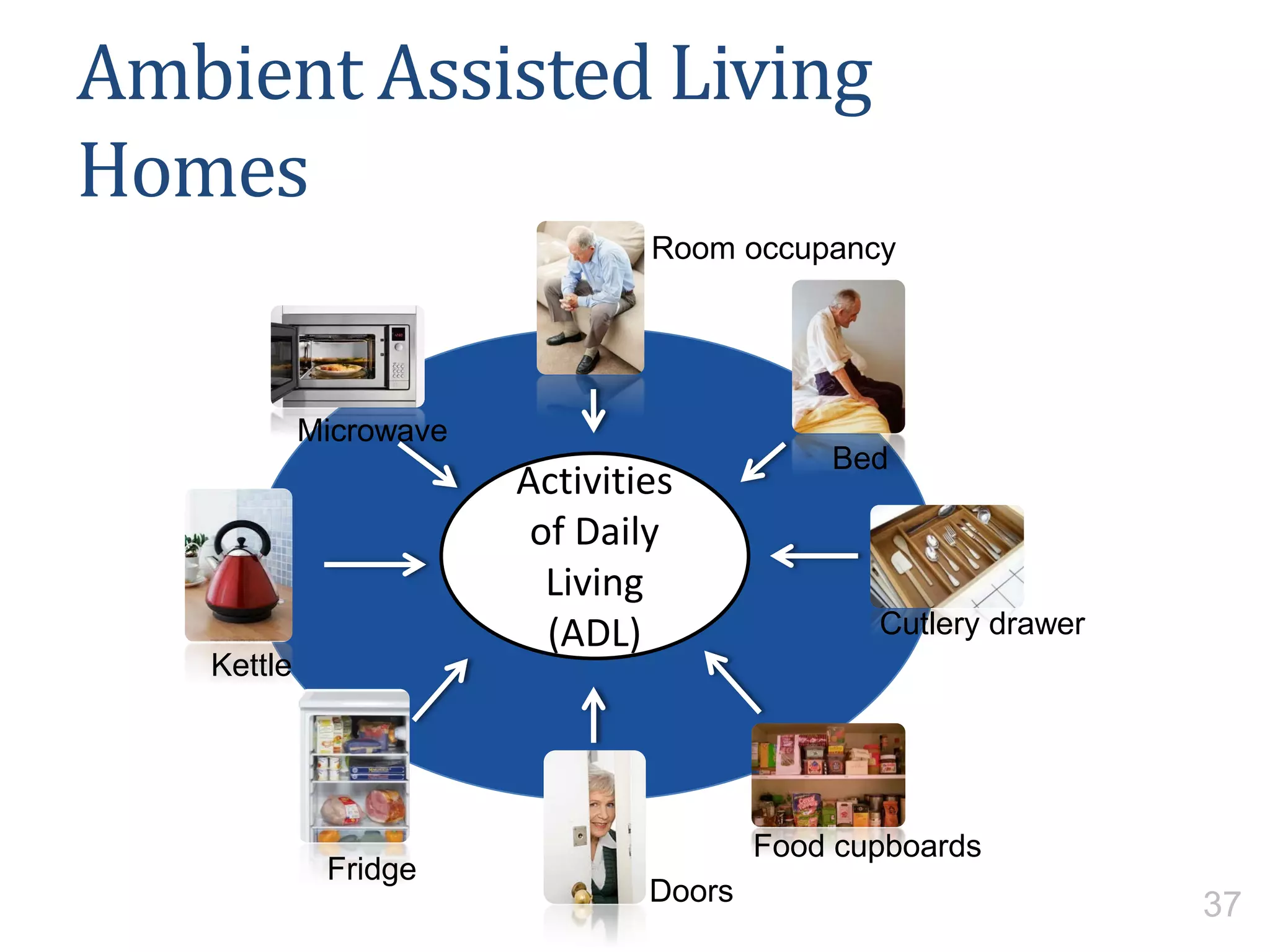 Ambient Assisted Living Homes

Room occupancy

Microwave

Bed

Activities of Daily Living (ADL)

Kettle

Cutlery drawer

Fridge

Doors

Food cupboards

37